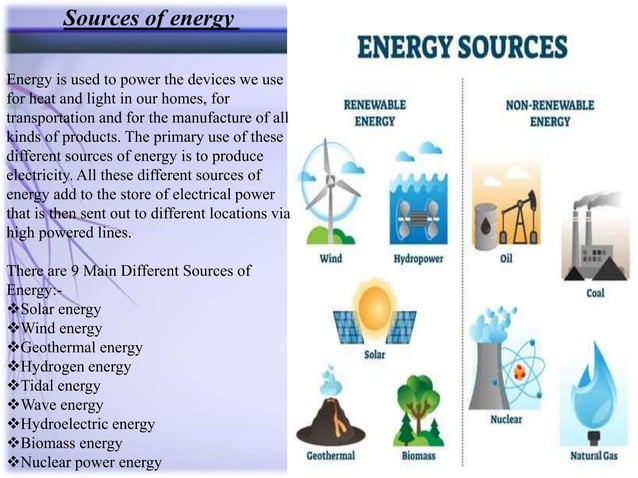 Sources of energy

Energy is used to power the devices we use for heat and light in our homes, for transportation and for the manufacture of all kinds of products. The primary use of these different sources of energy is to produce electricity. All these different sources of energy add to the store of electrical power that is then sent out to different locations via high powered lines.

There are 9 Main Different Sources of Energy:-
❖Solar energy
❖Wind energy
❖Geothermal energy
❖Hydrogen energy
❖Tidal energy
❖Wave energy
❖Hydroelectric energy
❖Biomass energy
❖Nuclear power energy

ENERGY SOURCES

RENEWABLE ENERGY

Wind

Hydropower

Solar

Geothermal

Biomass

NON-RENEWABLE ENERGY

Oil

Coal

Nuclear

Natural Gas